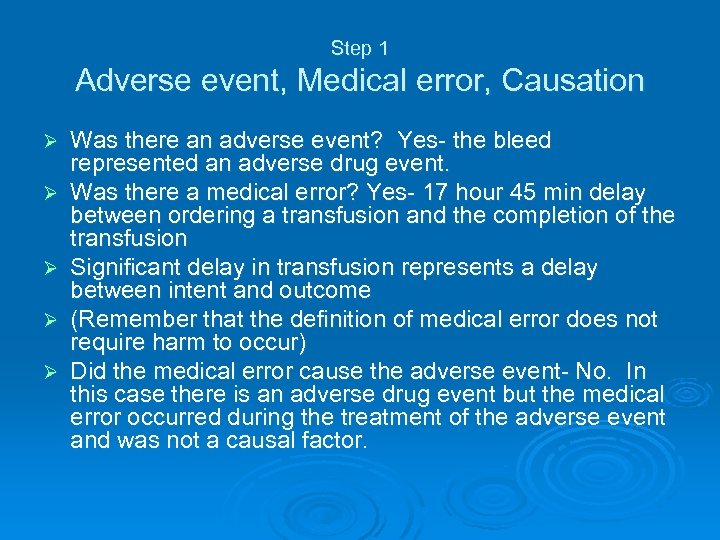 Step 1
Adverse event, Medical error, Causation

➢ Was there an adverse event? Yes- the bleed represented an adverse drug event.
➢ Was there a medical error? Yes- 17 hour 45 min delay between ordering a transfusion and the completion of the transfusion
➢ Significant delay in transfusion represents a delay between intent and outcome
➢ (Remember that the definition of medical error does not require harm to occur)
➢ Did the medical error cause the adverse event- No. In this case there is an adverse drug event but the medical error occurred during the treatment of the adverse event and was not a causal factor.